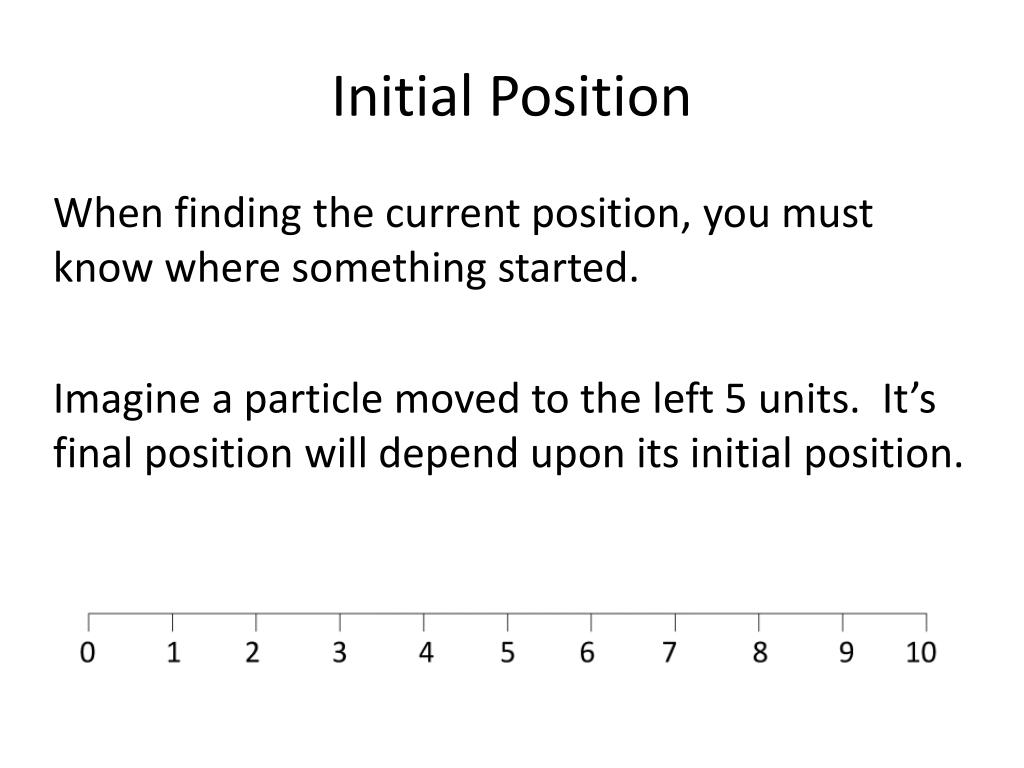 Initial Position

When finding the current position, you must know where something started.

Imagine a particle moved to the left 5 units. It’s final position will depend upon its initial position.

0 1 2 3 4 5 6 7 8 9 10